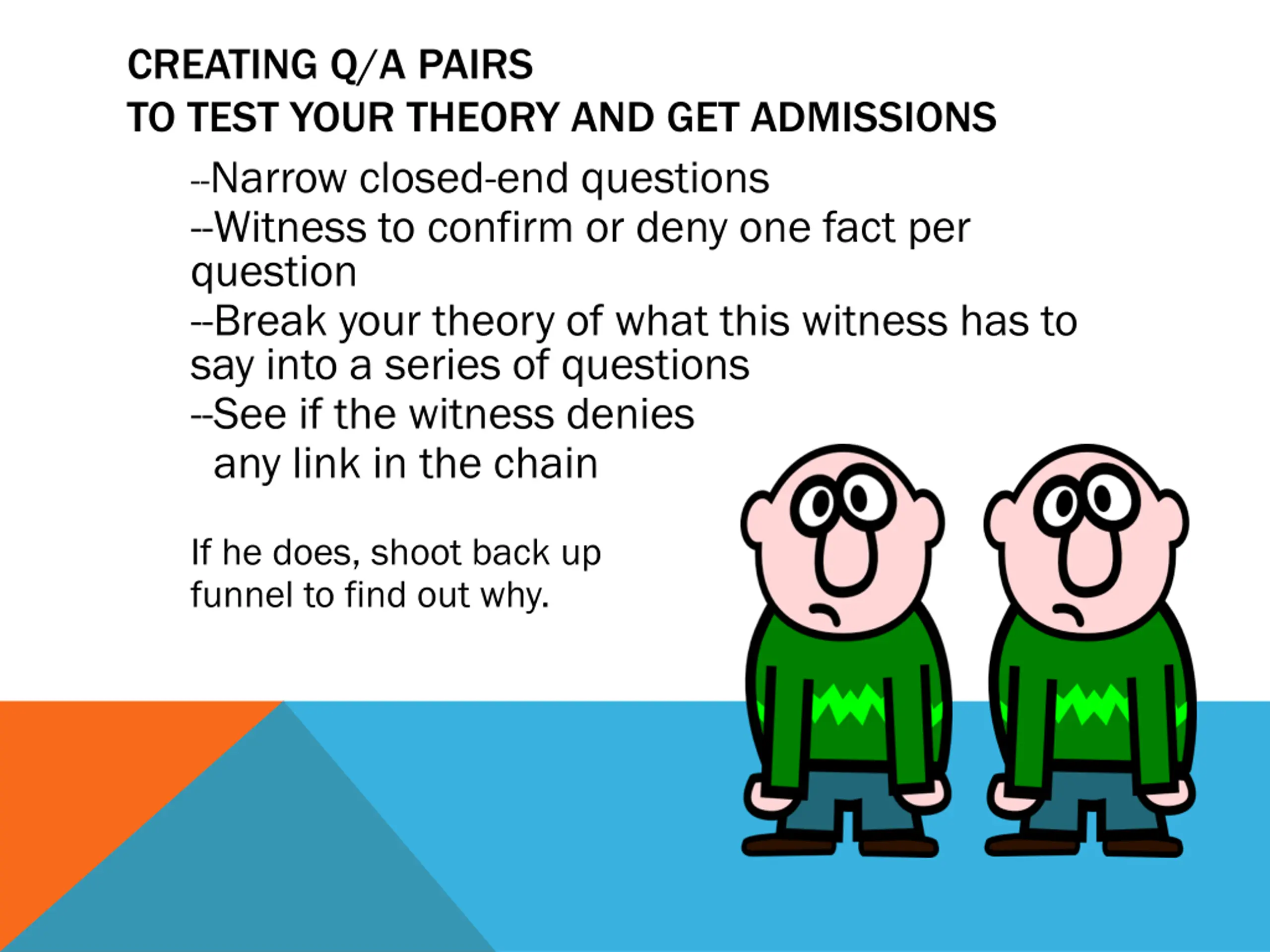 CREATING Q/A PAIRS
TO TEST YOUR THEORY AND GET ADMISSIONS

--Narrow closed-end questions
--Witness to confirm or deny one fact per question
--Break your theory of what this witness has to say into a series of questions
--See if the witness denies any link in the chain

If he does, shoot back up funnel to find out why.